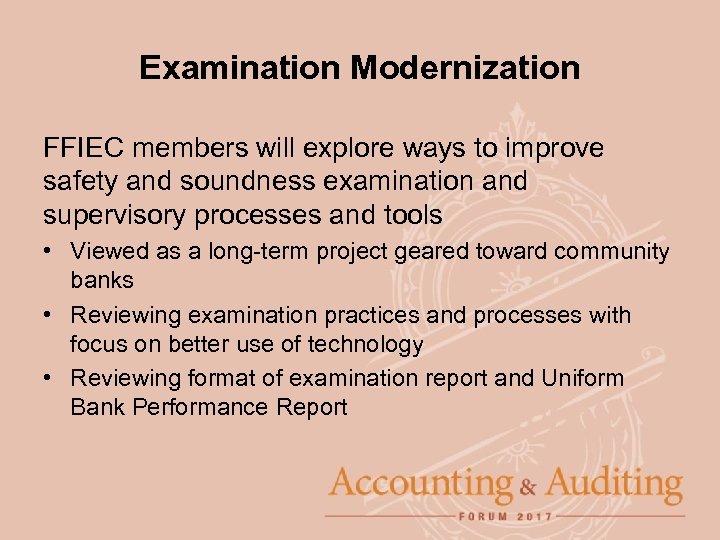 Examination Modernization

FFIEC members will explore ways to improve safety and soundness examination and supervisory processes and tools

• Viewed as a long-term project geared toward community banks
• Reviewing examination practices and processes with focus on better use of technology
• Reviewing format of examination report and Uniform Bank Performance Report

Accounting & Auditing
FORUM 2017